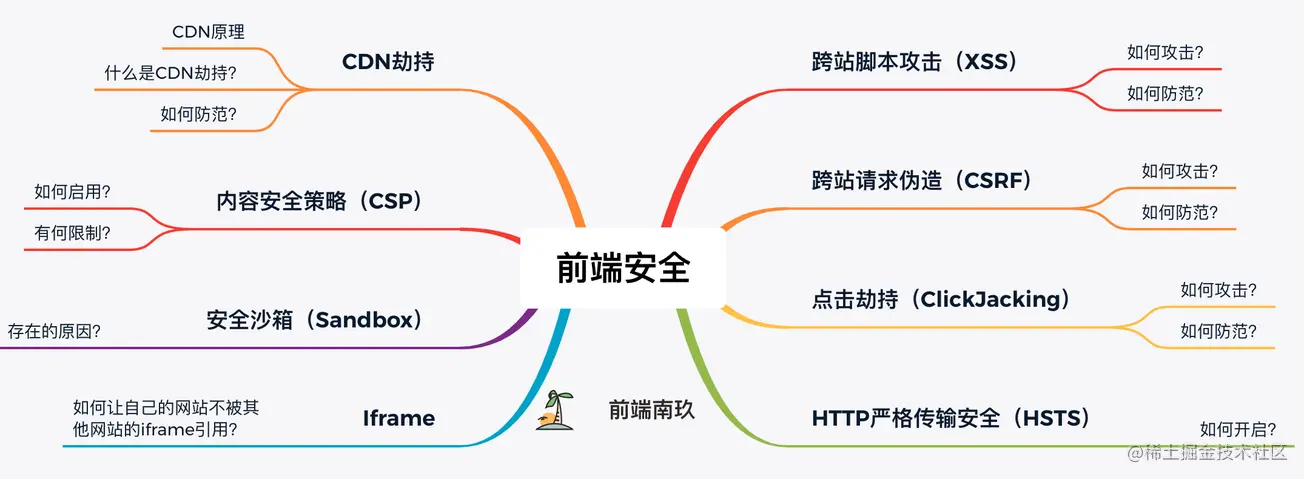 前端安全

CDN劫持
CDN原理
什么是CDN劫持?
如何防范?

内容安全策略（CSP）
如何启用?
有何限制?

安全沙箱（Sandbox）
存在的原因?

Iframe
如何让自己的网站不被其他网站的iframe引用?

跨站脚本攻击（XSS）
如何攻击?
如何防范?

跨站请求伪造（CSRF）
如何攻击?
如何防范?

点击劫持（ClickJacking）
如何攻击?
如何防范?

HTTP严格传输安全（HSTS）
如何开启?

前端南玖

@稀土掘金技术社区